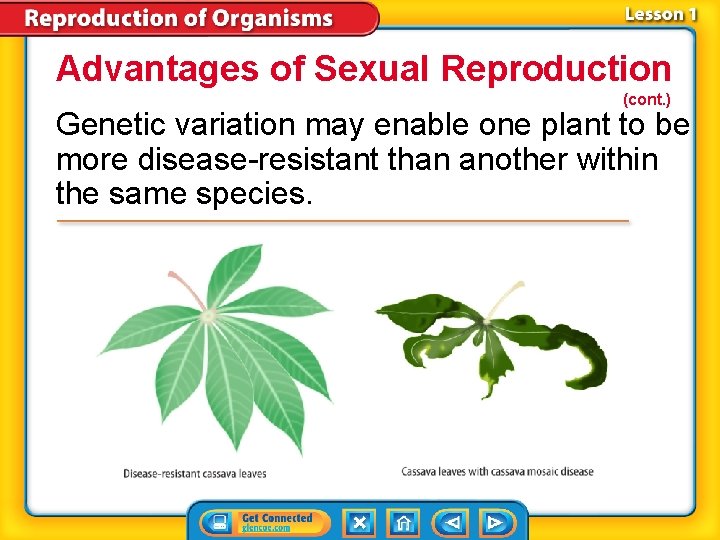 Reproduction of Organisms

Lesson 1

Advantages of Sexual Reproduction (cont.)

Genetic variation may enable one plant to be more disease-resistant than another within the same species.

Disease-resistant cassava leaves

Cassava leaves with cassava mosaic disease

Get Connected
glencoe.com